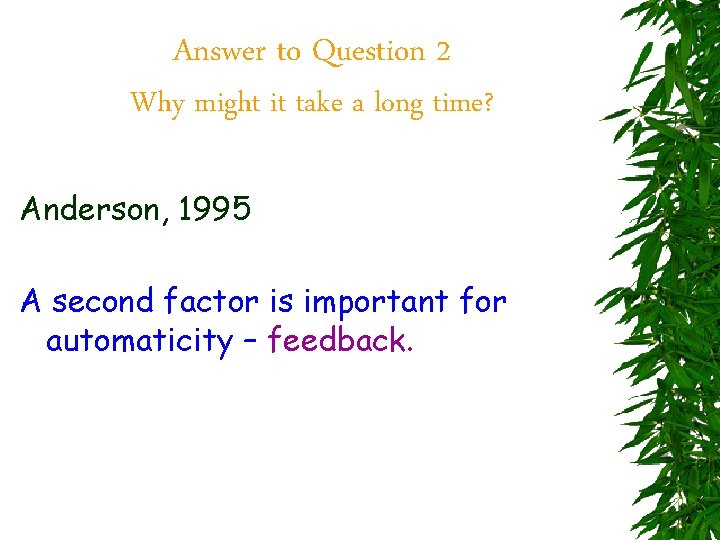 Answer to Question 2
Why might it take a long time?

Anderson, 1995

A second factor is important for automaticity – feedback.